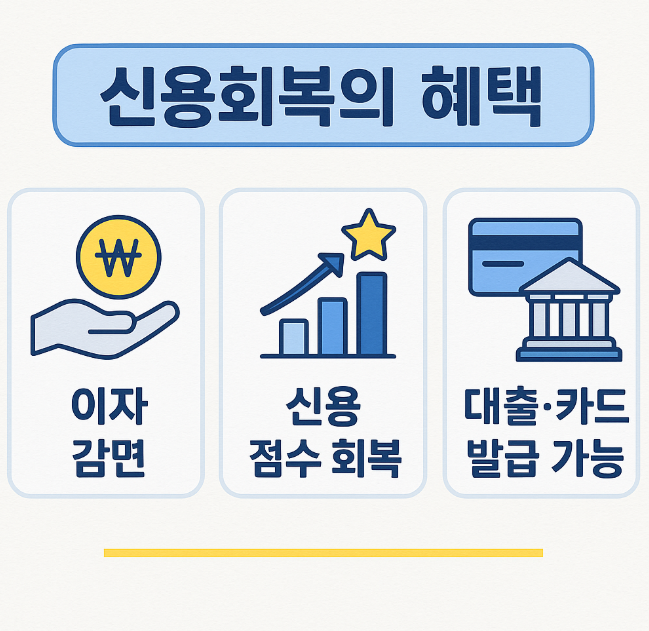 신용회복의 혜택

₩

이자 감면

신용 점수 회복

대출·카드 발급 가능